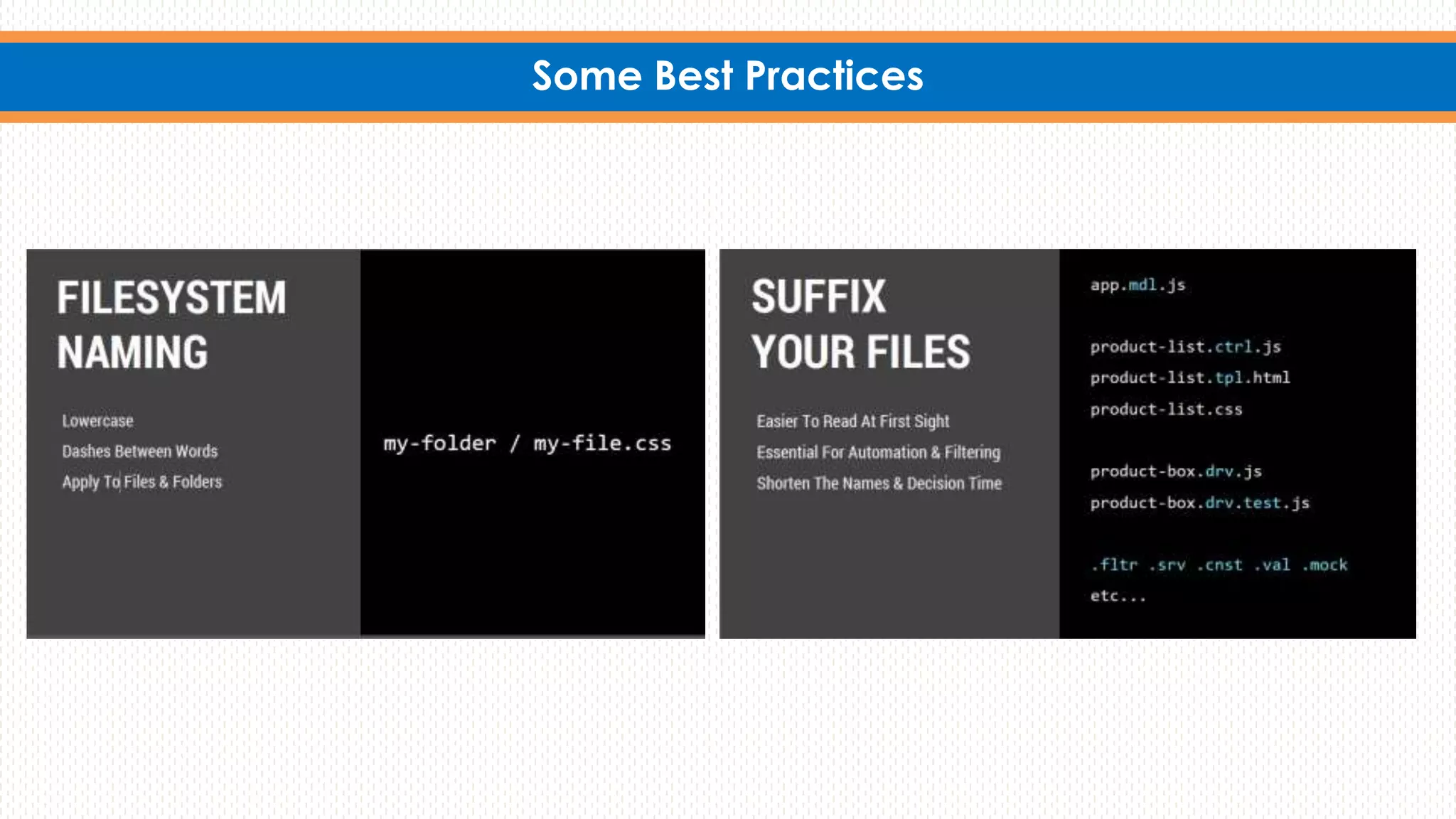 Some Best Practices

FILESYSTEM NAMING

Lowercase
Dashes Between Words
Apply To Files & Folders

my-folder / my-file.css

SUFFIX YOUR FILES

Easier To Read At First Sight
Essential For Automation & Filtering
Shorten The Names & Decision Time

app.mdl.js

product-list.ctrl.js
product-list.tpl.html
product-list.css

product-box.drv.js
product-box.drv.test.js

.fltr .srv .cnst .val .mock
etc...